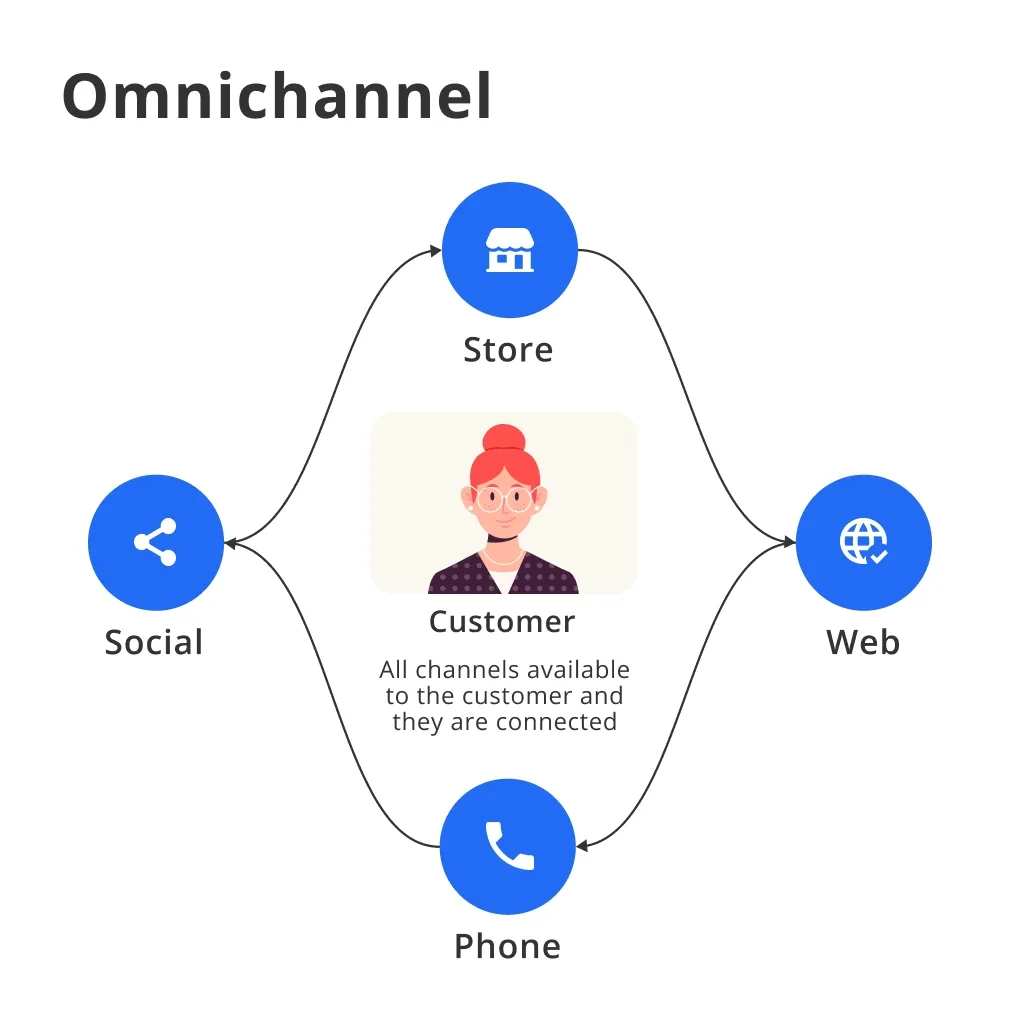 Omnichannel

Store

Social

Customer

All channels available to the customer and they are connected

Web

Phone